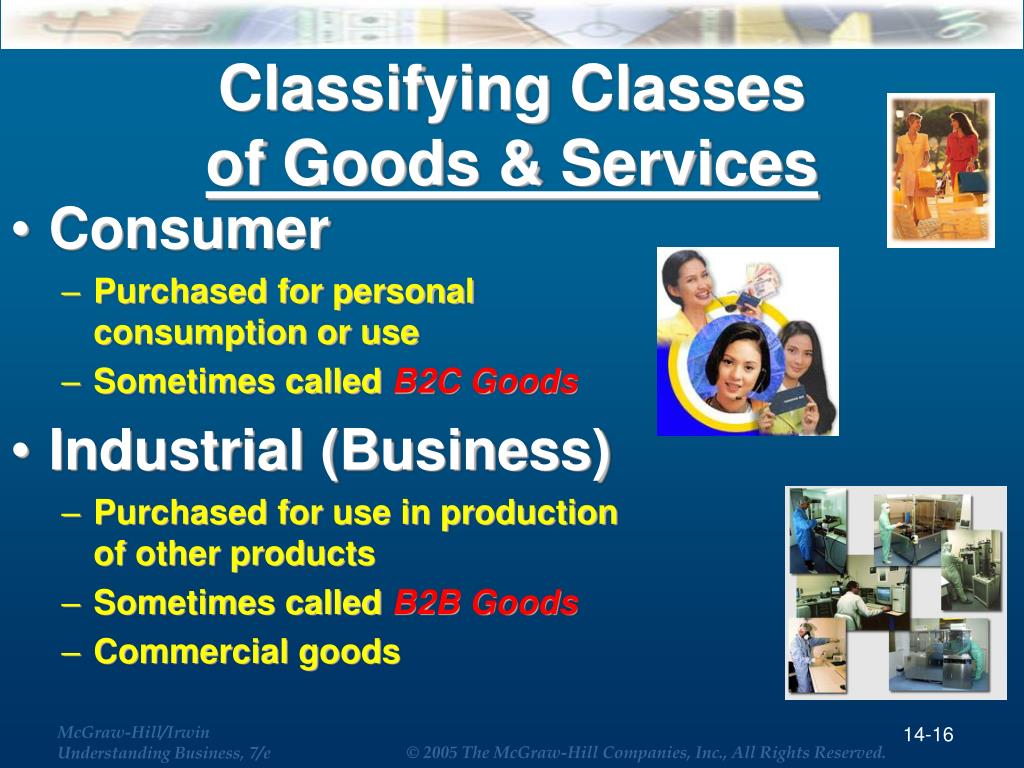 Classifying Classes of Goods & Services

• Consumer
– Purchased for personal consumption or use
– Sometimes called B2C Goods

• Industrial (Business)
– Purchased for use in production of other products
– Sometimes called B2B Goods
– Commercial goods

McGraw-Hill/Irwin
Understanding Business, 7/e

© 2005 The McGraw-Hill Companies, Inc., All Rights Reserved.

14-16